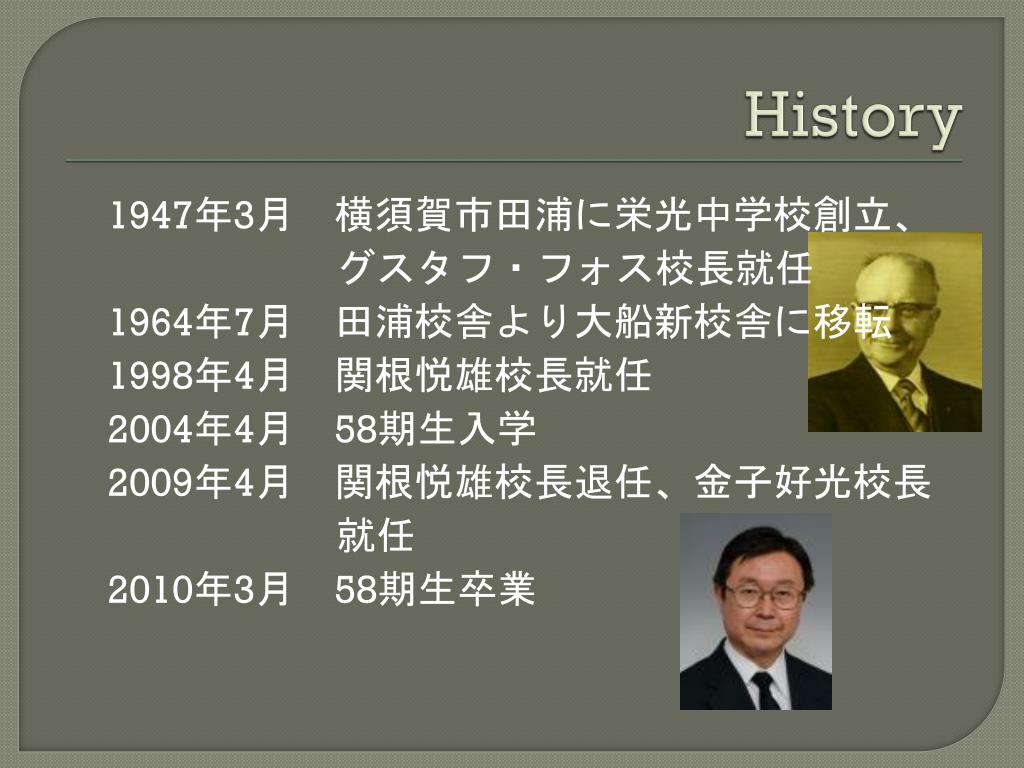 History

1947年3月　横須賀市田浦に栄光中学校創立、グスタフ・フォス校長就任
1964年7月　田浦校舎より大船新校舎に移転
1998年4月　関根悦雄校長就任
2004年4月　58期生入学
2009年4月　関根悦雄校長退任、金子好光校長就任
2010年3月　58期生卒業